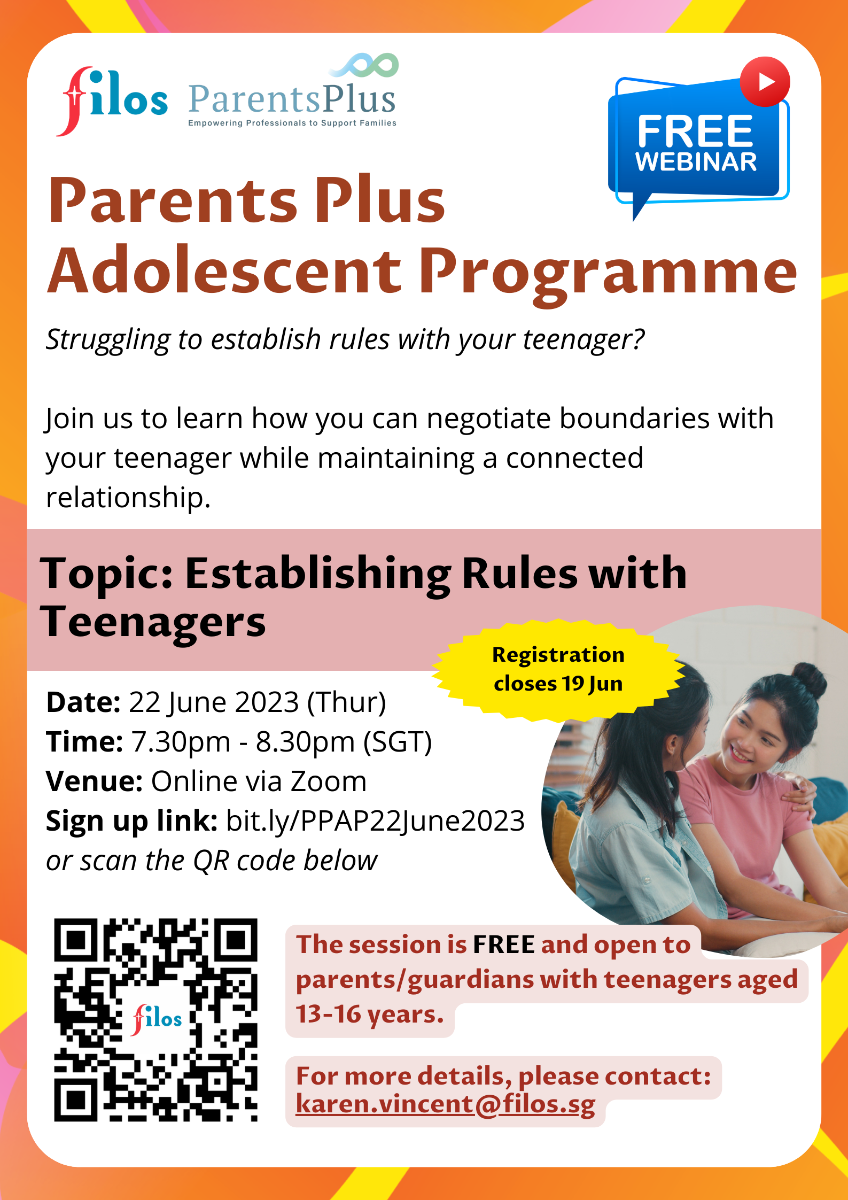 filos ParentsPlus
Empowering Professionals to Support Families

FREE WEBINAR

Parents Plus Adolescent Programme

Struggling to establish rules with your teenager?

Join us to learn how you can negotiate boundaries with your teenager while maintaining a connected relationship.

Topic: Establishing Rules with Teenagers

Registration closes 19 Jun

Date: 22 June 2023 (Thur)
Time: 7.30pm - 8.30pm (SGT)
Venue: Online via Zoom
Sign up link: bit.ly/PPAP22June2023
or scan the QR code below

filos

The session is FREE and open to parents/guardians with teenagers aged 13-16 years.

For more details, please contact: karen.vincent@filos.sg